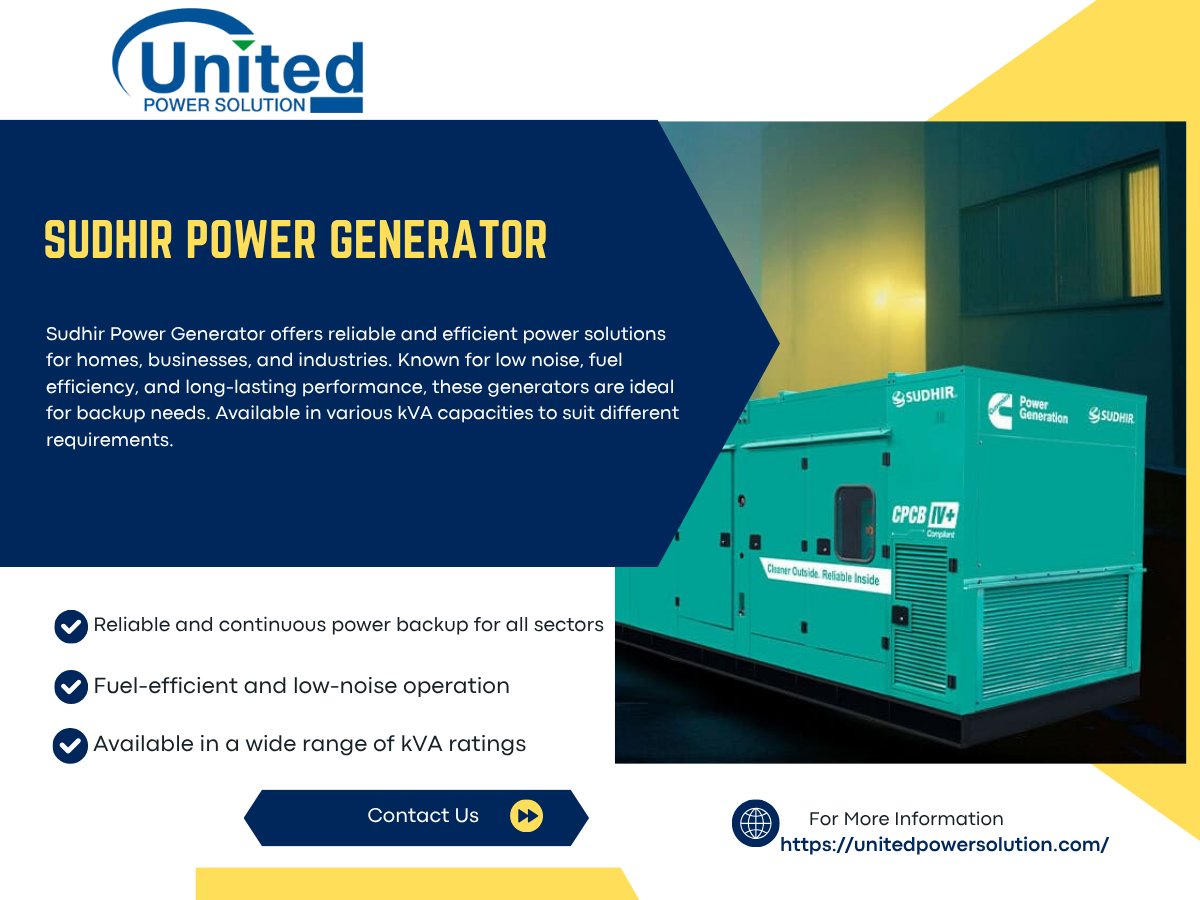 United
POWER SOLUTION

SUDHIR POWER GENERATOR

Sudhir Power Generator offers reliable and efficient power solutions for homes, businesses, and industries. Known for low noise, fuel efficiency, and long-lasting performance, these generators are ideal for backup needs. Available in various kVA capacities to suit different requirements.

SUDHIR
Power Generation
SUDHIR
CPCB IV+ Compliant
Cleaner Outside. Reliable Inside

Reliable and continuous power backup for all sectors

Fuel-efficient and low-noise operation

Available in a wide range of kVA ratings

Contact Us

For More Information
https://unitedpowersolution.com/